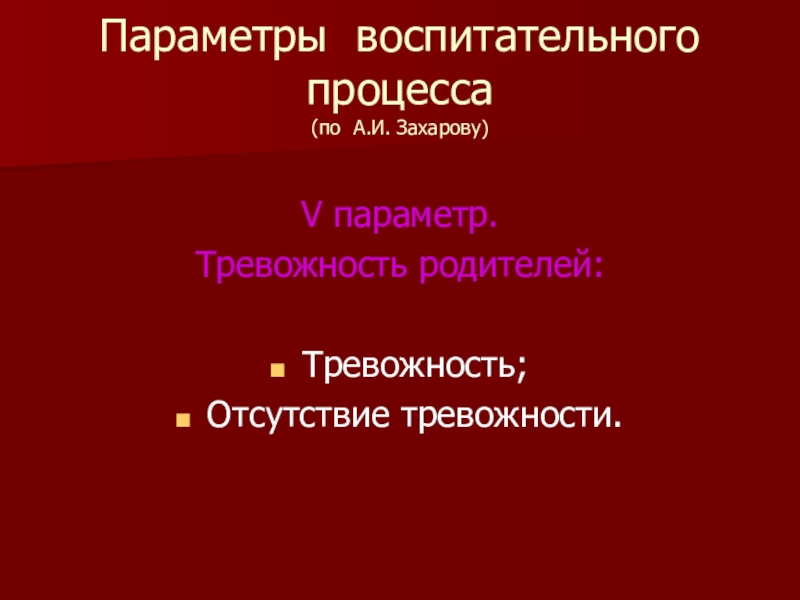 Параметры воспитательного процесса
(по А.И. Захарову)

V параметр.
Тревожность родителей:

- Тревожность;
- Отсутствие тревожности.